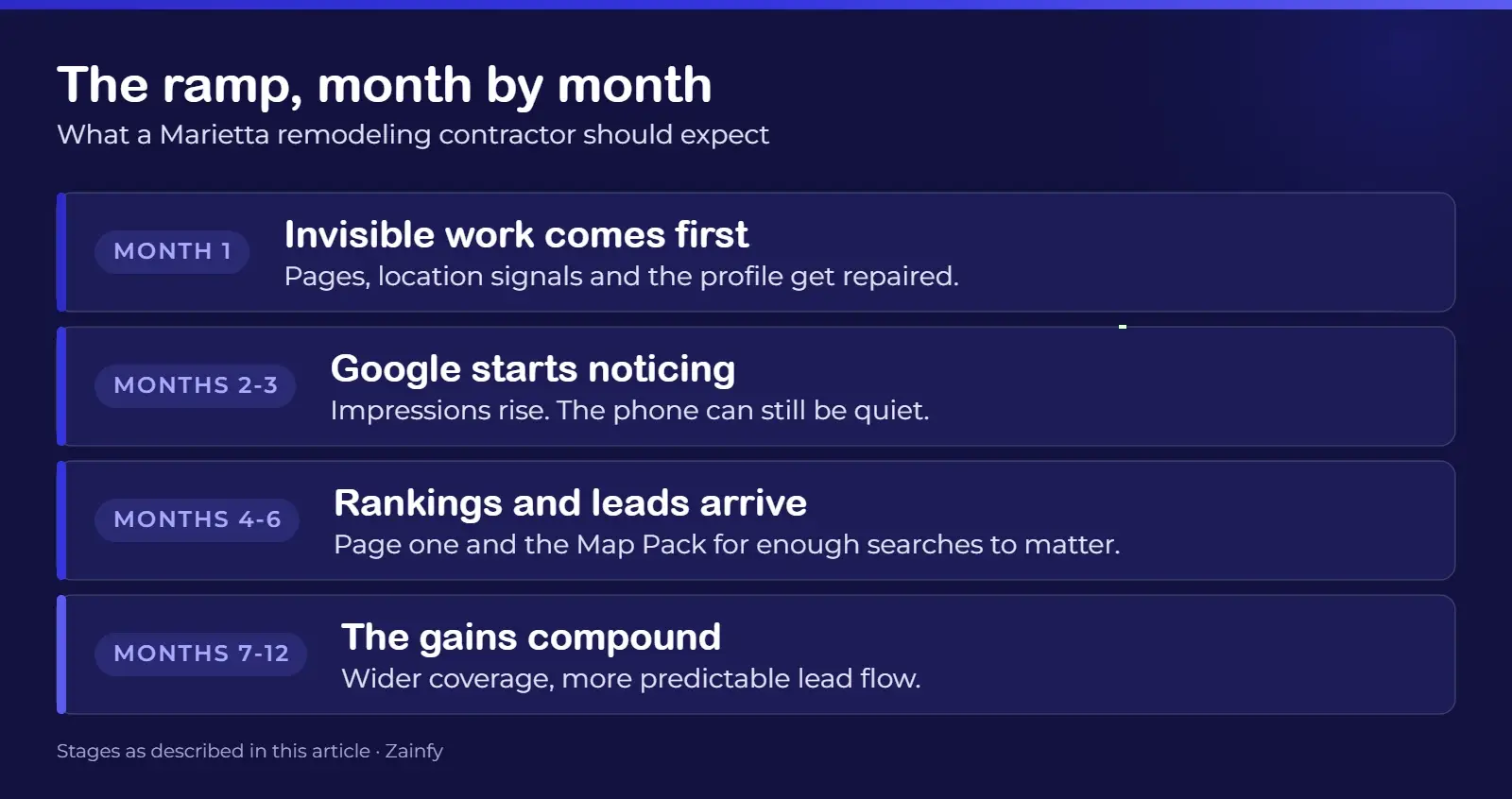 The ramp, month by month

What a Marietta remodeling contractor should expect

MONTH 1

Invisible work comes first

Pages, location signals and the profile get repaired.

MONTHS 2-3

Google starts noticing

Impressions rise. The phone can still be quiet.

MONTHS 4-6

Rankings and leads arrive

Page one and the Map Pack for enough searches to matter.

MONTHS 7-12

The gains compound

Wider coverage, more predictable lead flow.

Stages as described in this article · Zainfy